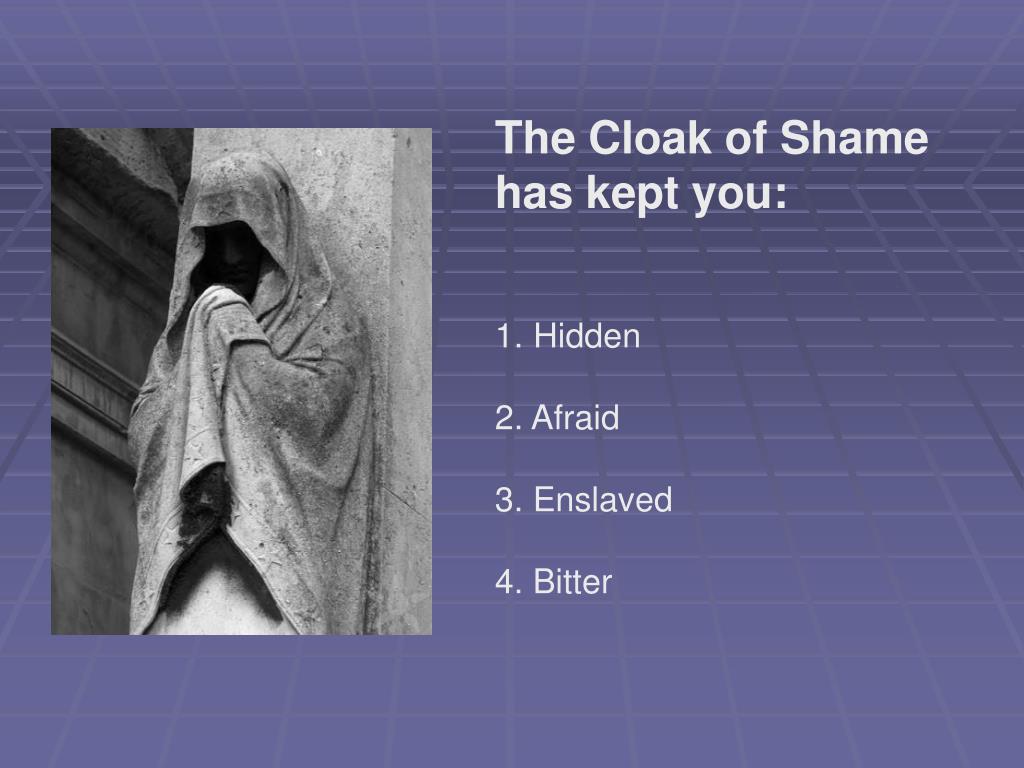 The Cloak of Shame has kept you:

1. Hidden

2. Afraid

3. Enslaved

4. Bitter